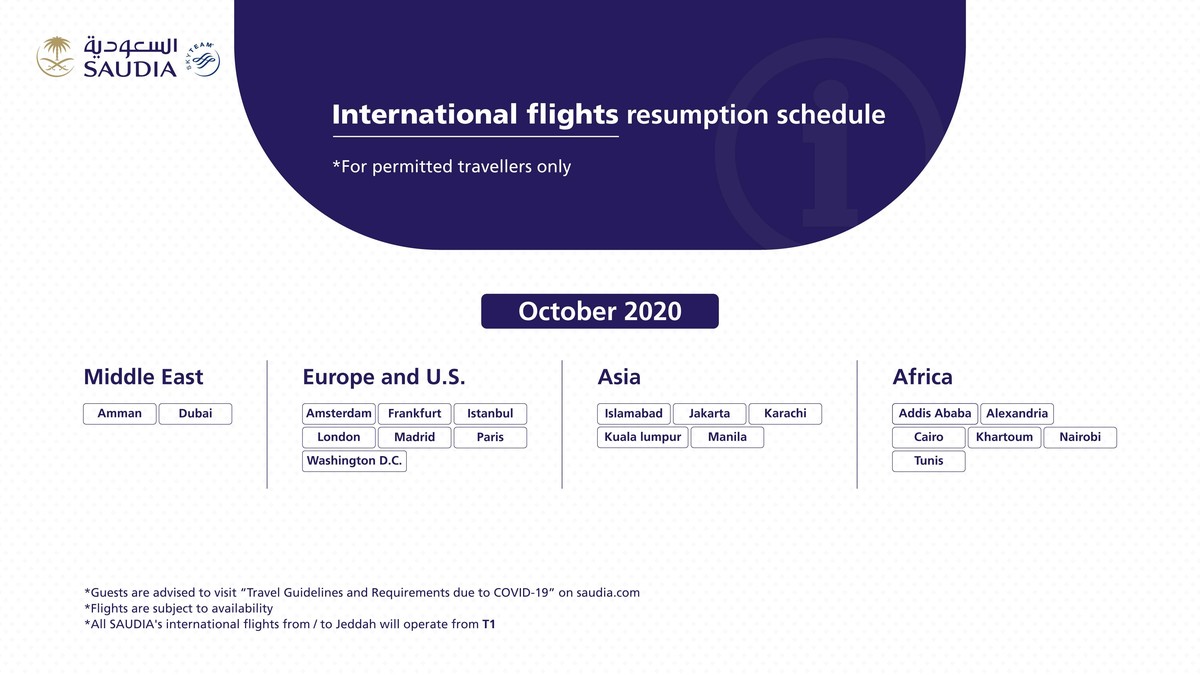 السعودية
SAUDIA
SKYTEAM

International flights resumption schedule

*For permitted travellers only

October 2020

Middle East
Amman
Dubai

Europe and U.S.
Amsterdam
Frankfurt
Istanbul
London
Madrid
Paris
Washington D.C.

Asia
Islamabad
Jakarta
Karachi
Kuala lumpur
Manila

Africa
Addis Ababa
Alexandria
Cairo
Khartoum
Nairobi
Tunis

*Guests are advised to visit "Travel Guidelines and Requirements due to COVID-19" on saudia.com
*Flights are subject to availability
*All SAUDIA's international flights from / to Jeddah will operate from T1